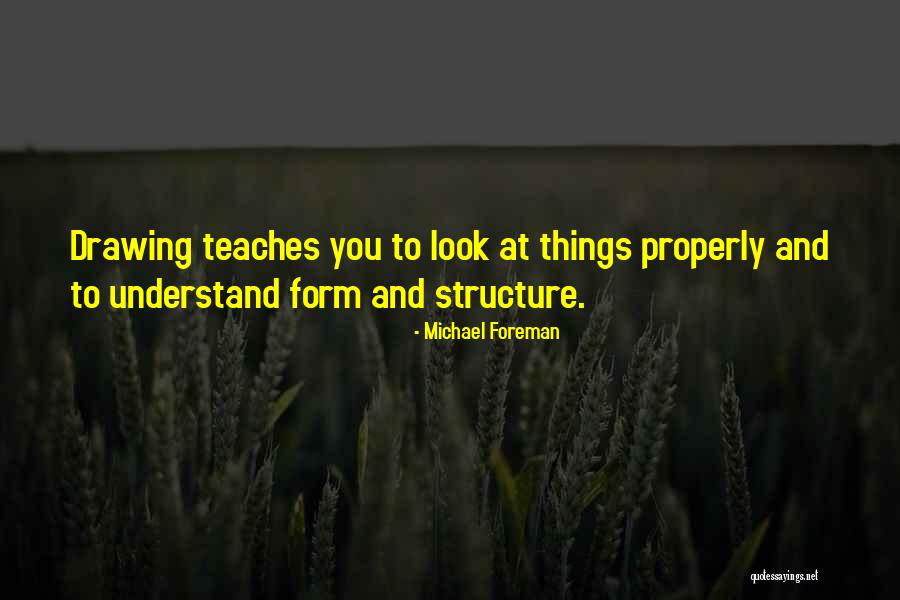 Drawing teaches you to look at things properly and to understand form and structure.

- Michael Foreman

quotessayings.net